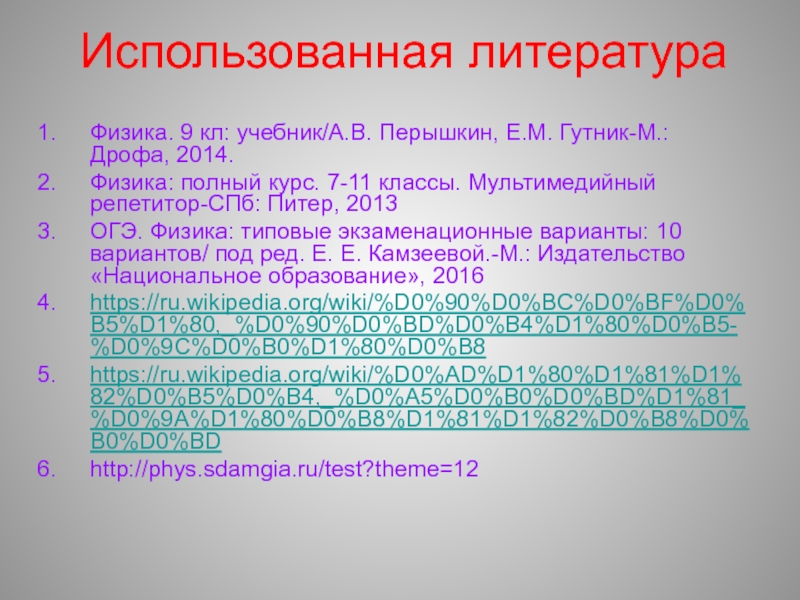 Использованная литература

1. Физика. 9 кл: учебник/А.В. Перышкин, Е.М. Гутник-М.: Дрофа, 2014.
2. Физика: полный курс. 7-11 классы. Мультимедийный репетитор-СПб: Питер, 2013
3. ОГЭ. Физика: типовые экзаменационные варианты: 10 вариантов/ под ред. Е. Е. Камзеевой.-М.: Издательство «Национальное образование», 2016
4. https://ru.wikipedia.org/wiki/%D0%90%D0%BC%D0%BF%D0%B5%D1%80,_%D0%90%D0%BD%D0%B4%D1%80%D0%B5-%D0%9C%D0%B0%D1%80%D0%B8
5. https://ru.wikipedia.org/wiki/%D0%AD%D1%80%D1%81%D1%82%D0%B5%D0%B4,_%D0%A5%D0%B0%D0%BD%D1%81_%D0%9A%D1%80%D0%B8%D1%81%D1%82%D0%B8%D0%B0%D0%BD
6. http://phys.sdamgia.ru/test?theme=12